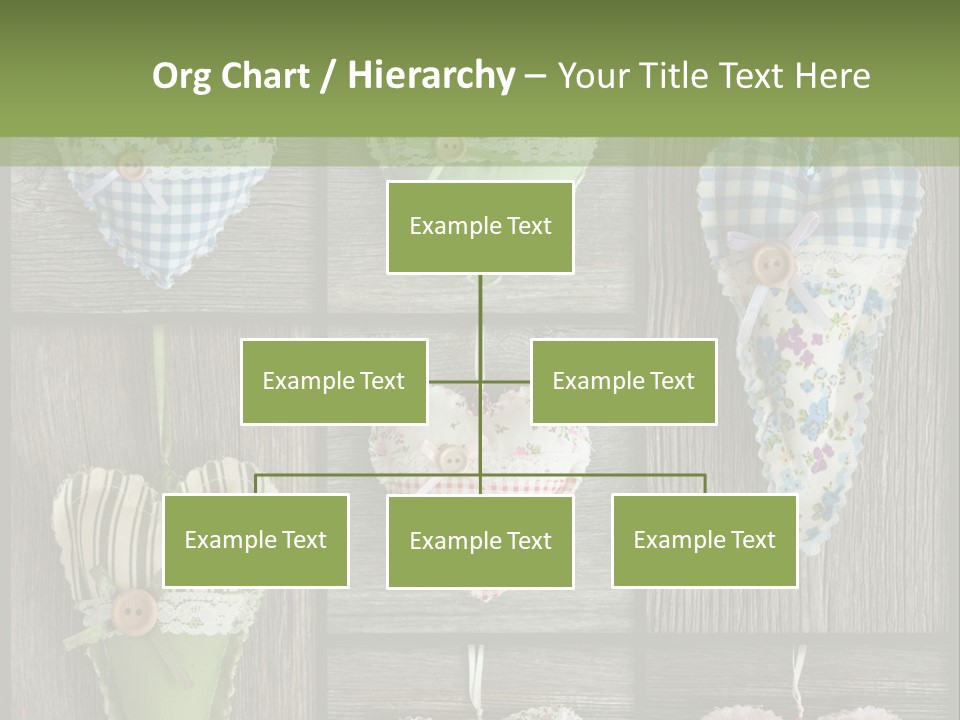 Org Chart / Hierarchy – Your Title Text Here

Example Text

Example Text

Example Text

Example Text

Example Text

Example Text